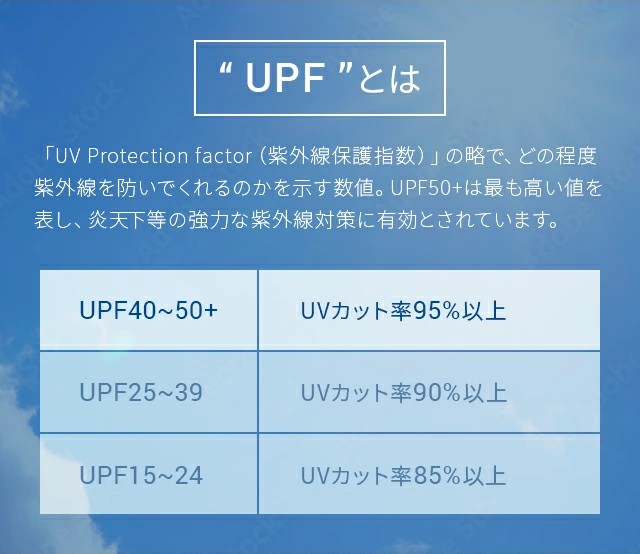 “ UPF ”とは

「UV Protection factor（紫外線保護指数）」の略で、どの程度紫外線を防いでくれるのかを示す数値。UPF50+は最も高い値を表し、炎天下等の強力な紫外線対策に有効とされています。

| UPF40~50+ | UVカット率95%以上 |
|---|---|
| UPF25~39 | UVカット率90%以上 |
| UPF15~24 | UVカット率85%以上 |